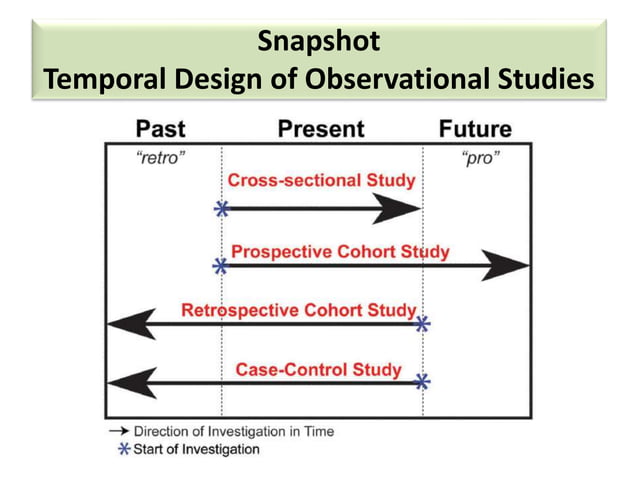 Snapshot
Temporal Design of Observational Studies

Past Present Future

"retro" "pro"

Cross-sectional Study

Prospective Cohort Study

Retrospective Cohort Study

Case-Control Study

→ Direction of Investigation in Time
* Start of Investigation